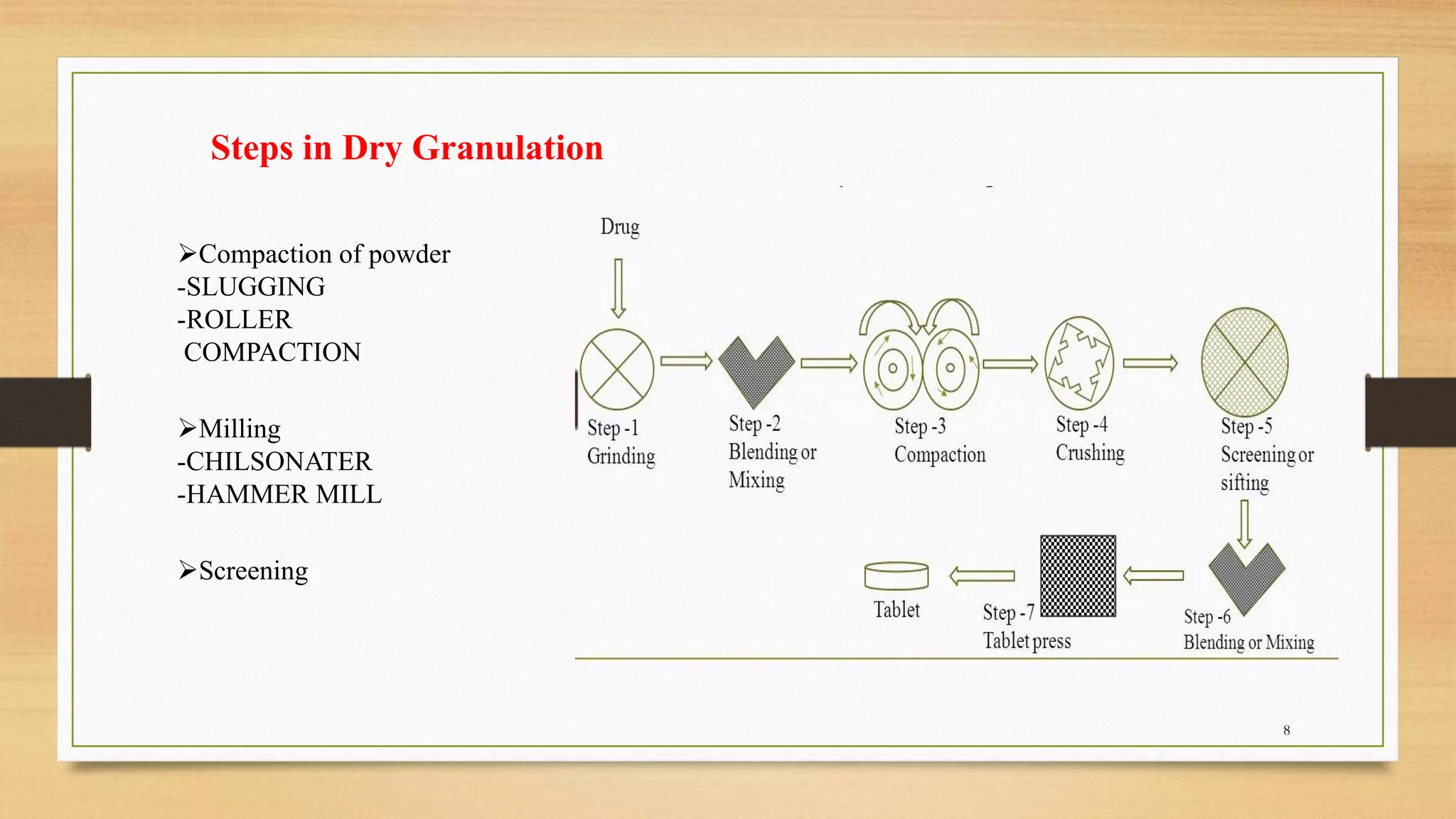 Steps in Dry Granulation

➢Compaction of powder
-SLUGGING
-ROLLER
COMPACTION

➢Milling
-CHILSONATER
-HAMMER MILL

➢Screening

Drug

Step -1
Grinding

Step -2
Blending or
Mixing

Step -3
Compaction

Step -4
Crushing

Step -5
Screening or
sifting

Step -6
Blending or Mixing

Step -7
Tablet press

Tablet

8